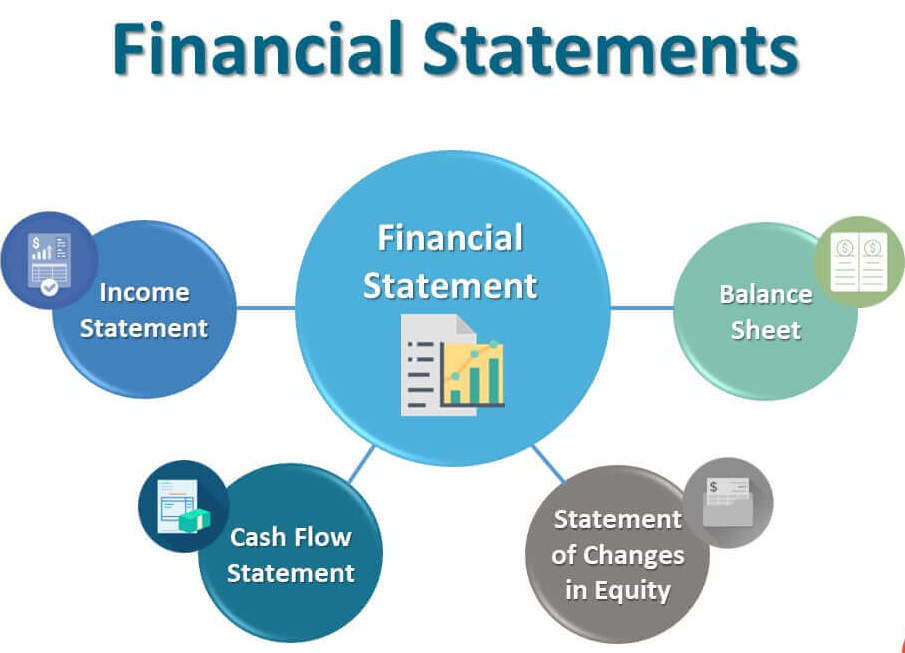 Financial Statements

Financial Statement

Income Statement

Balance Sheet

Cash Flow Statement

Statement of Changes in Equity